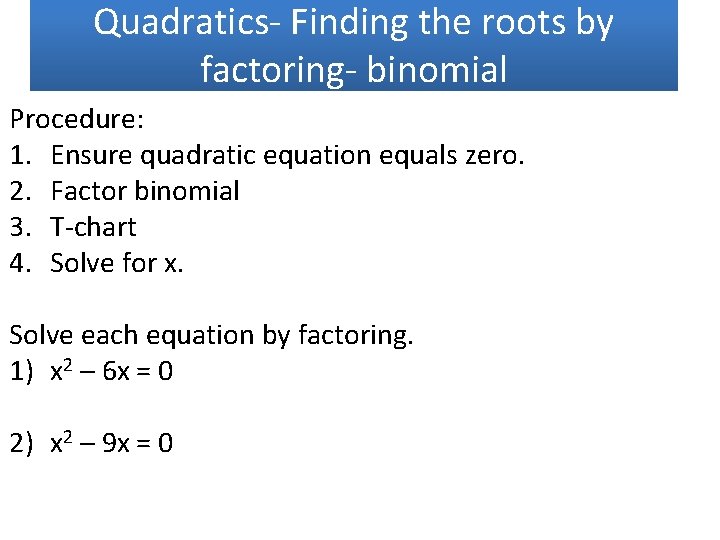 Quadratics- Finding the roots by factoring- binomial

Procedure:
1. Ensure quadratic equation equals zero.
2. Factor binomial
3. T-chart
4. Solve for x.

Solve each equation by factoring.
1) $x^2 - 6x = 0$

2) $x^2 - 9x = 0$